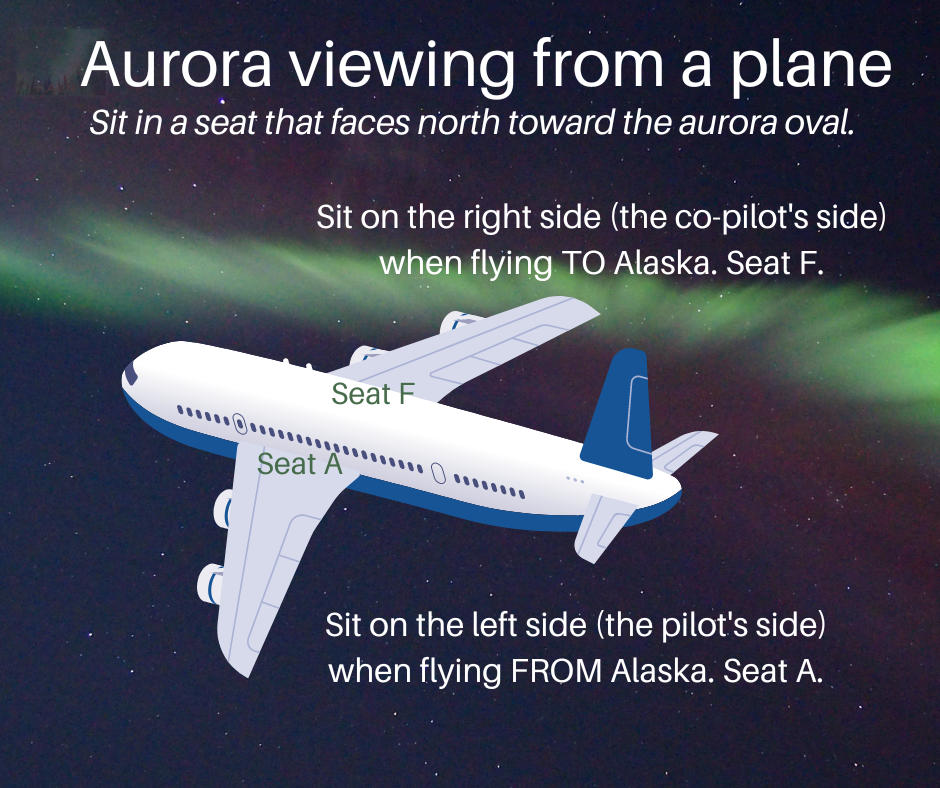 Aurora viewing from a plane

Sit in a seat that faces north toward the aurora oval.

Sit on the right side (the co-pilot's side) when flying TO Alaska. Seat F.

Seat F

Seat A

Sit on the left side (the pilot's side) when flying FROM Alaska. Seat A.